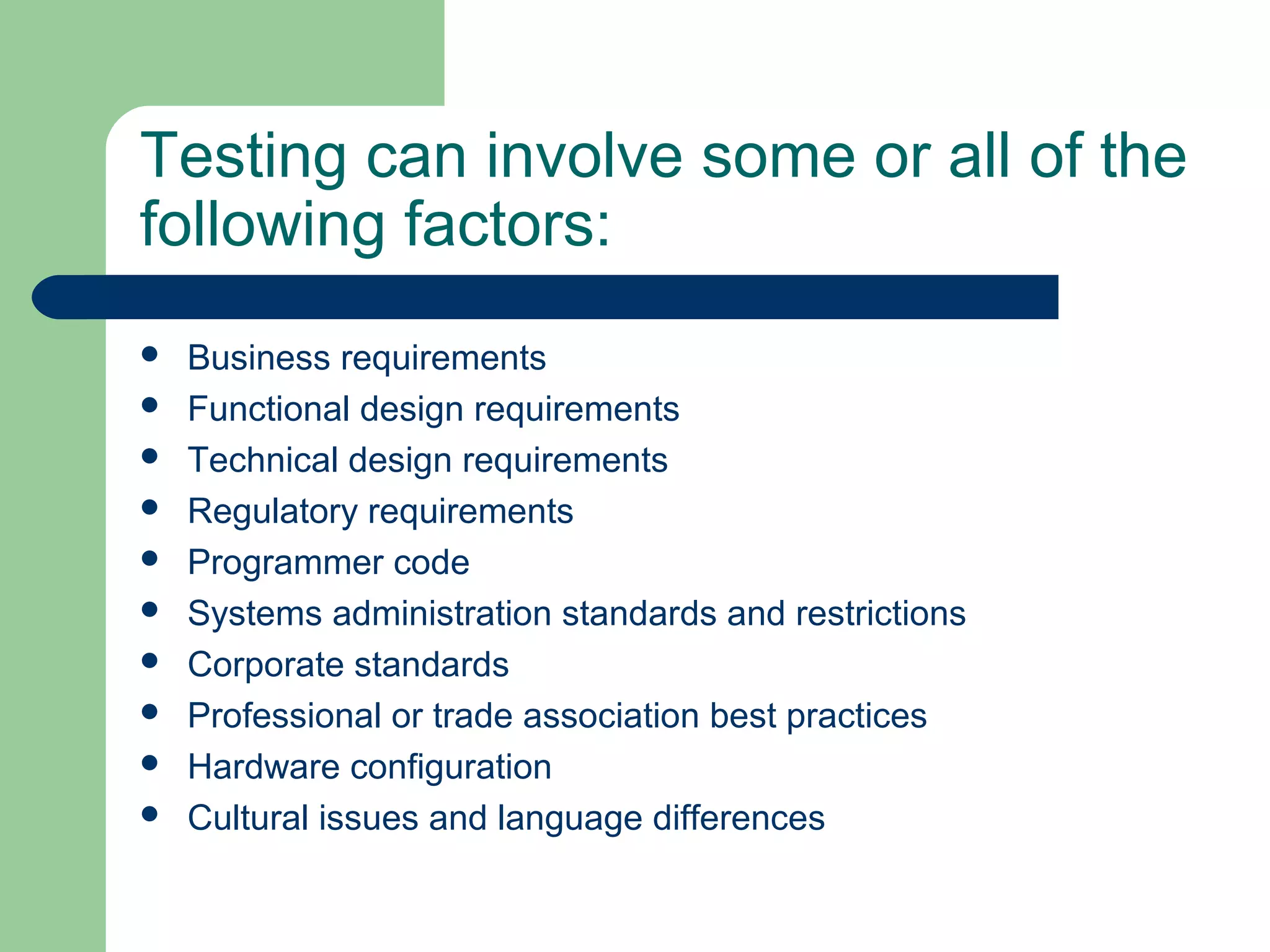 Testing can involve some or all of the following factors:

- Business requirements
- Functional design requirements
- Technical design requirements
- Regulatory requirements
- Programmer code
- Systems administration standards and restrictions
- Corporate standards
- Professional or trade association best practices
- Hardware configuration
- Cultural issues and language differences